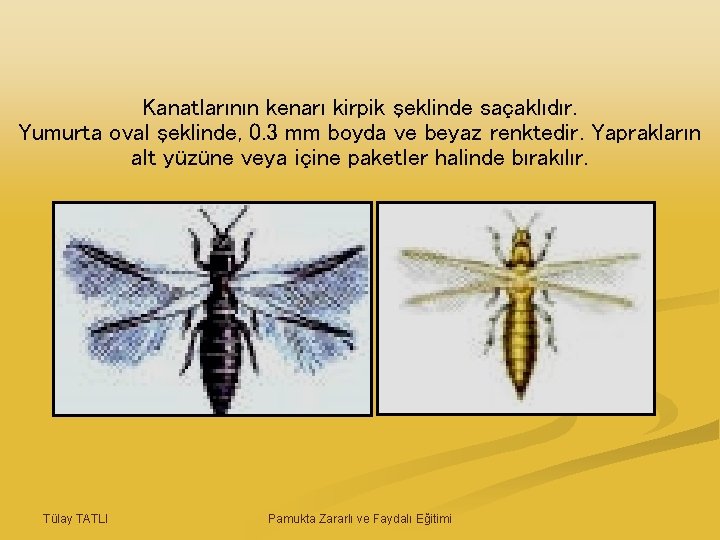 Kanatlarının kenarı kirpik şeklinde saçaklıdır.
Yumurta oval şeklinde, 0.3 mm boyda ve beyaz renktedir. Yaprakların alt yüzüne veya içine paketler halinde bırakılır.

Tülay TATLI

Pamukta Zararlı ve Faydalı Eğitimi